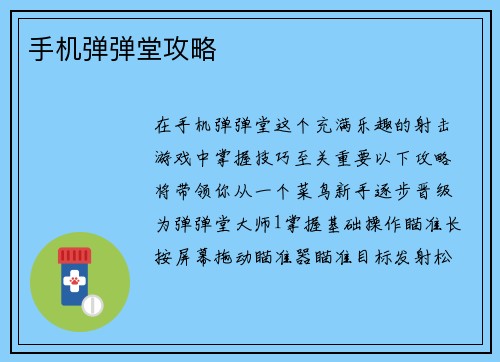 手机弹弹堂攻略

在手机弹弹堂这个充满乐趣的射击游戏中掌握技巧至关重要以下攻略将带领你从一个菜鸟新手逐步晋级为弹弹堂大师1掌握基础操作瞄准长按屏幕拖动瞄准器瞄准目标发射松